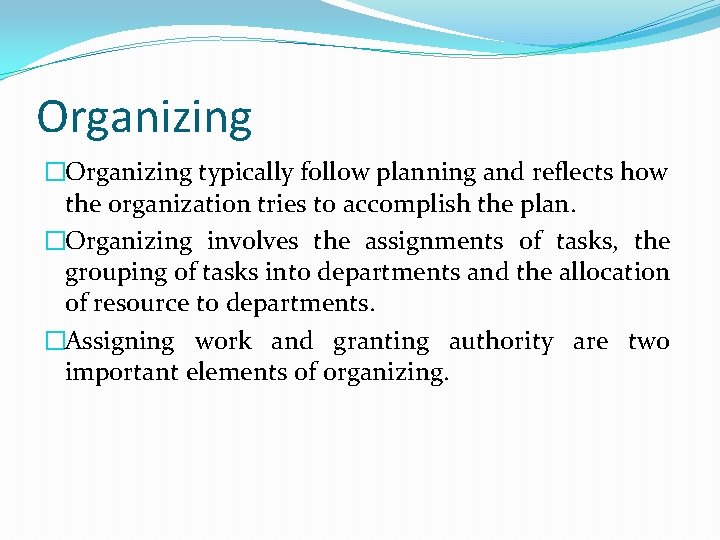 Organizing

□Organizing typically follow planning and reflects how the organization tries to accomplish the plan.

□Organizing involves the assignments of tasks, the grouping of tasks into departments and the allocation of resource to departments.

□Assigning work and granting authority are two important elements of organizing.